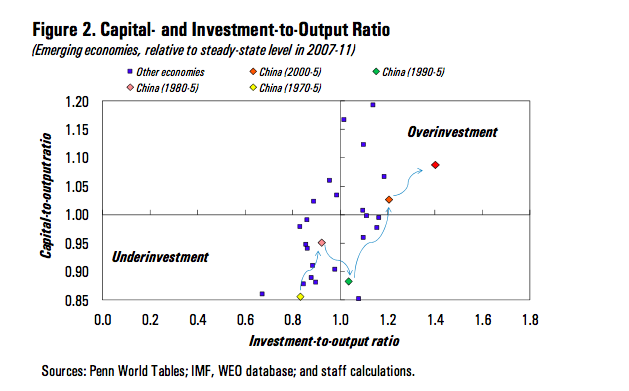 Figure 2. Capital- and Investment-to-Output Ratio
(Emerging economies, relative to steady-state level in 2007-11)

Other economies
China (2000-5)
China (1990-5)
China (1980-5)
China (1970-5)

Capital-to-output ratio

1.20
1.15
1.10
1.05
1.00
0.95
0.90
0.85

Overinvestment

Underinvestment

0.0
0.2
0.4
0.6
0.8
1.0
1.2
1.4
1.6
1.8

Investment-to-output ratio

Sources: Penn World Tables; IMF, WEO database; and staff calculations.